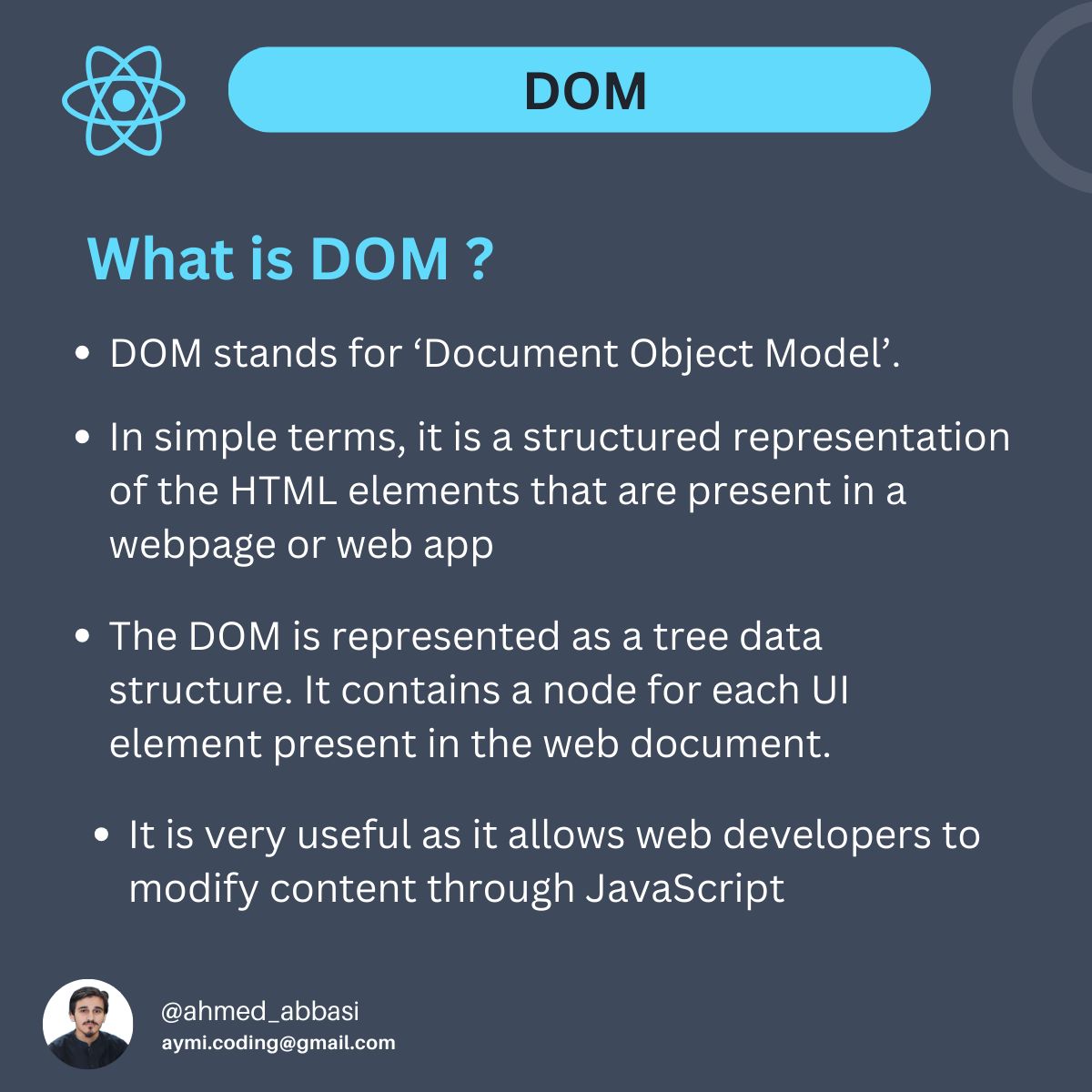 DOM

What is DOM ?

- DOM stands for ‘Document Object Model’.
- In simple terms, it is a structured representation of the HTML elements that are present in a webpage or web app
- The DOM is represented as a tree data structure. It contains a node for each UI element present in the web document.
- It is very useful as it allows web developers to modify content through JavaScript

@ahmed_abbasi
aymi.coding@gmail.com